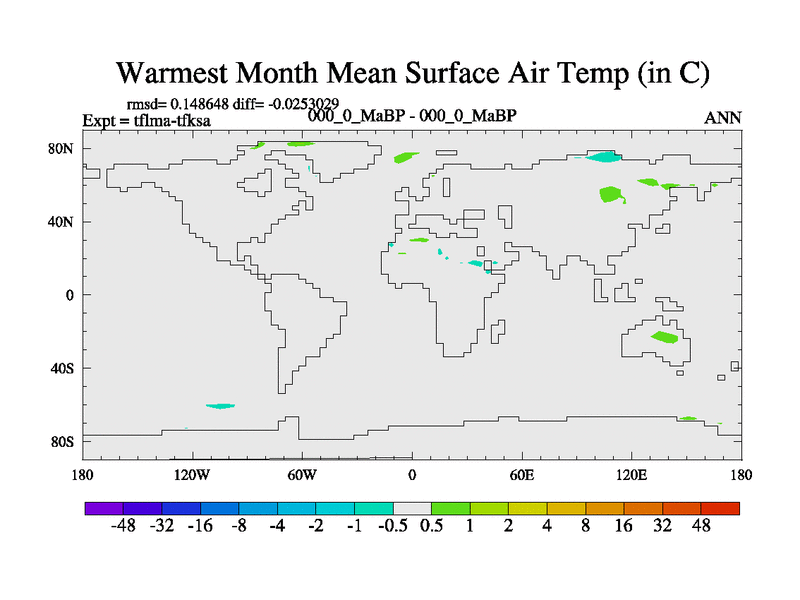 Warmest Month Mean Surface Air Temp (in C)

rmsd= 0.148648 diff= -0.0253029
Expt = tflma-tfksa
000_0_MaBP - 000_0_MaBP
ANN

80N
40N
0
40S
80S

180 120W 60W 0 60E 120E 180

-48 -32 -16 -8 -4 -2 -1 -0.5 0.5 1 2 4 8 16 32 48